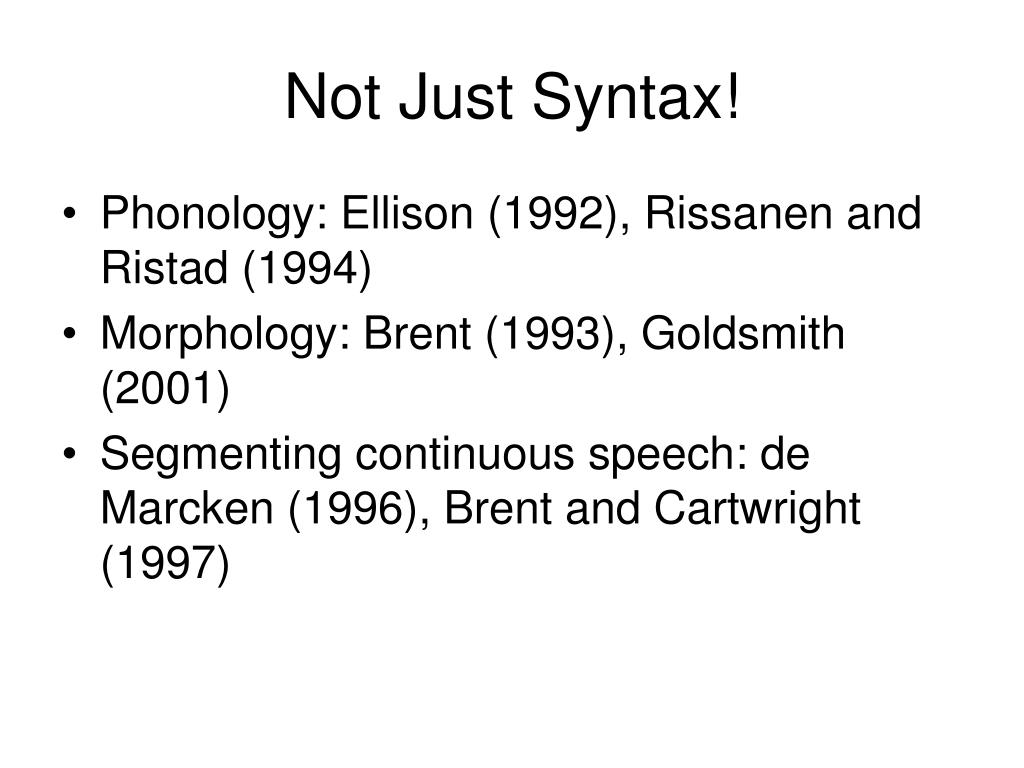 Not Just Syntax!

• Phonology: Ellison (1992), Rissanen and Ristad (1994)
• Morphology: Brent (1993), Goldsmith (2001)
• Segmenting continuous speech: de Marcken (1996), Brent and Cartwright (1997)